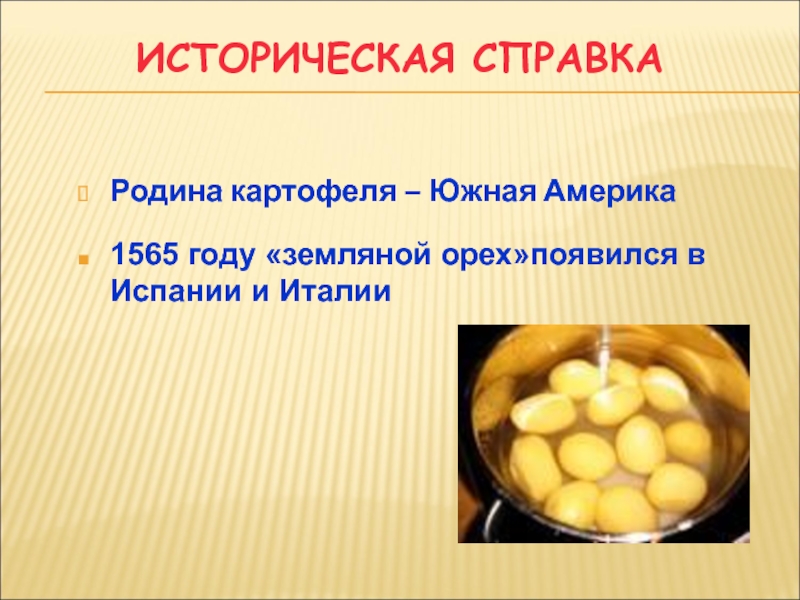 ИСТОРИЧЕСКАЯ СПРАВКА

Родина картофеля – Южная Америка

1565 году «земляной орех»появился в Испании и Италии